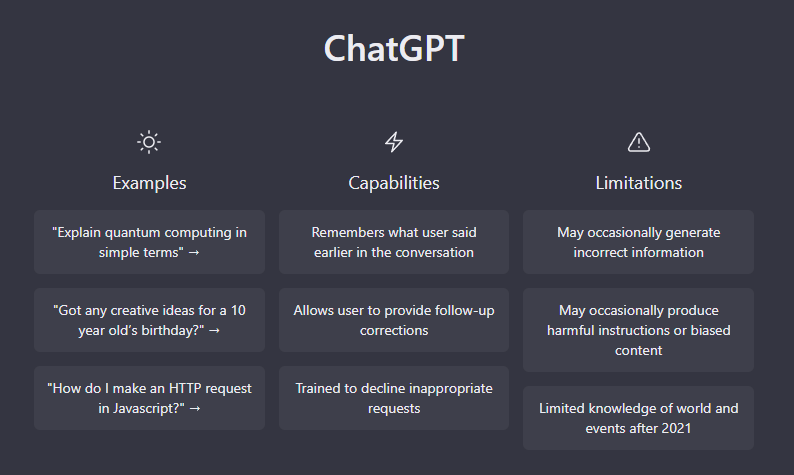 ChatGPT

Examples

"Explain quantum computing in simple terms" →

"Got any creative ideas for a 10 year old's birthday?" →

"How do I make an HTTP request in Javascript?" →

Capabilities

Remembers what user said earlier in the conversation

Allows user to provide follow-up corrections

Trained to decline inappropriate requests

Limitations

May occasionally generate incorrect information

May occasionally produce harmful instructions or biased content

Limited knowledge of world and events after 2021